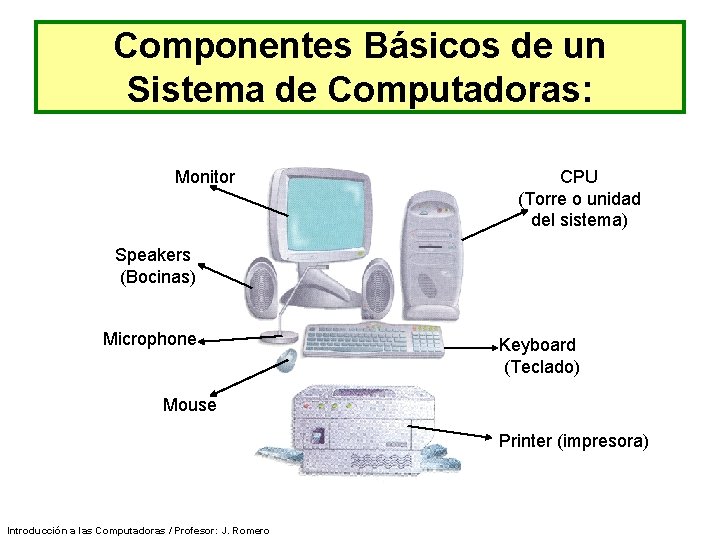 Componentes Básicos de un Sistema de Computadoras:

Monitor

CPU
(Torre o unidad del sistema)

Speakers
(Bocinas)

Microphone

Keyboard
(Teclado)

Mouse

Printer (impresora)

Introducción a las Computadoras / Profesor: J. Romero